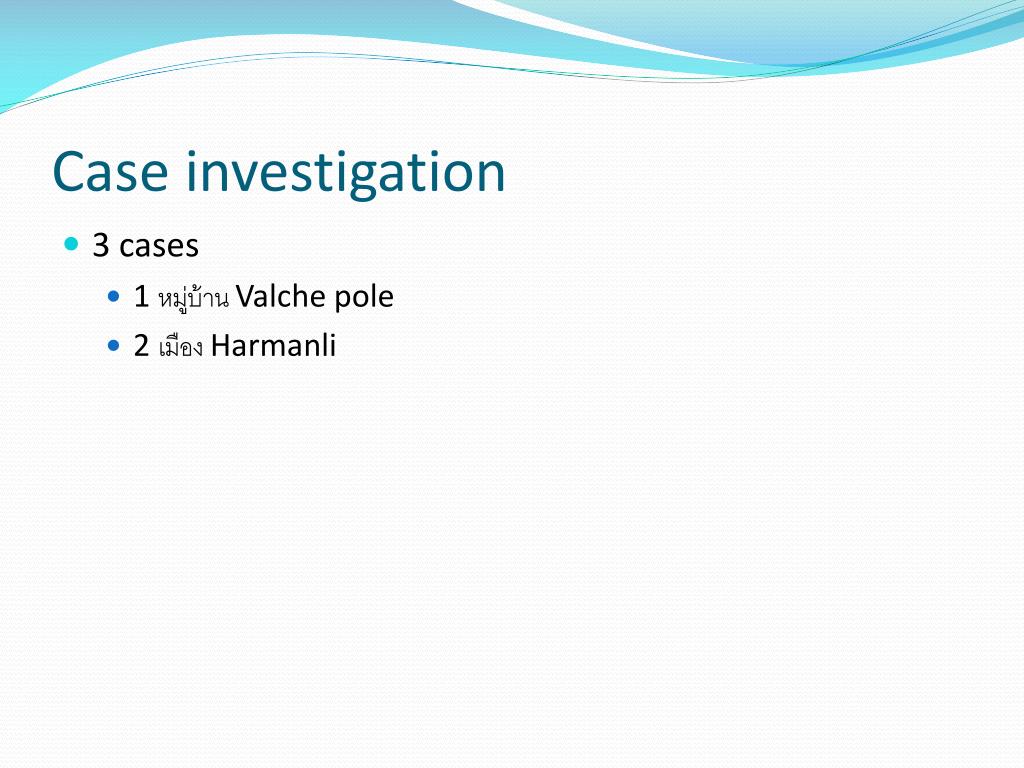 Case investigation

3 cases

1 หมู่บ้าน Valche pole

2 เมือง Harmanli